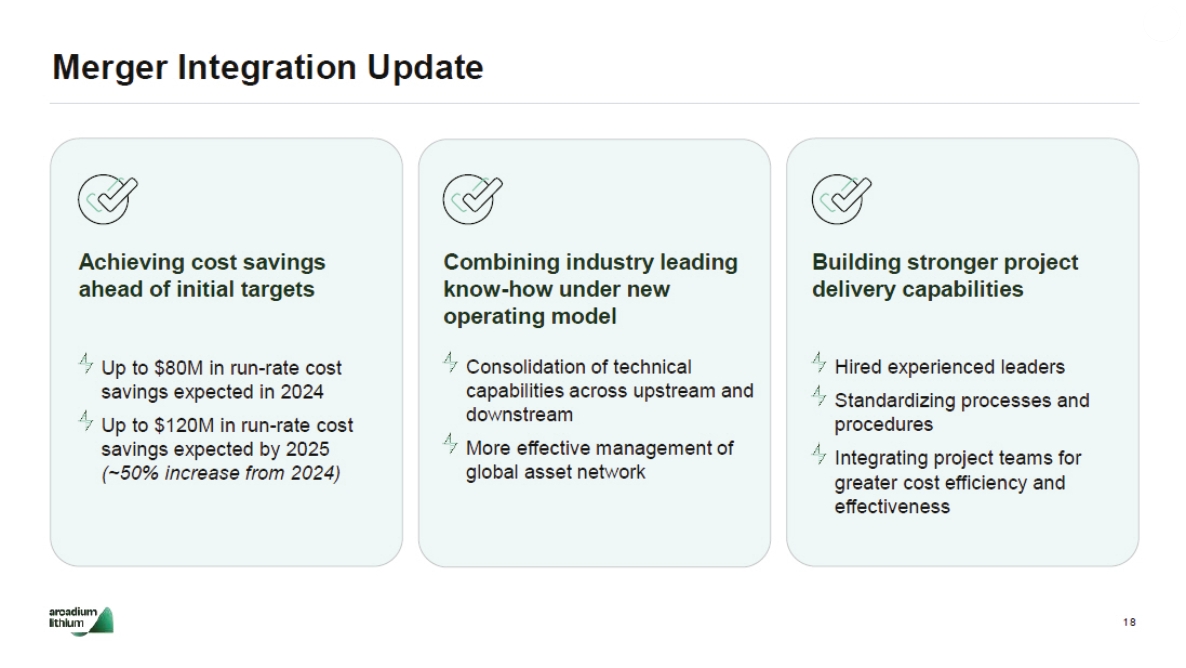 Merger Integration Update

Achieving cost savings ahead of initial targets

Up to \$80M in run-rate cost savings expected in 2024

Up to \$120M in run-rate cost savings expected by 2025 (~50% increase from 2024)

Combining industry leading know-how under new operating model

Consolidation of technical capabilities across upstream and downstream

More effective management of global asset network

Building stronger project delivery capabilities

Hired experienced leaders

Standardizing processes and procedures

Integrating project teams for greater cost efficiency and effectiveness

arcadium lithium

18